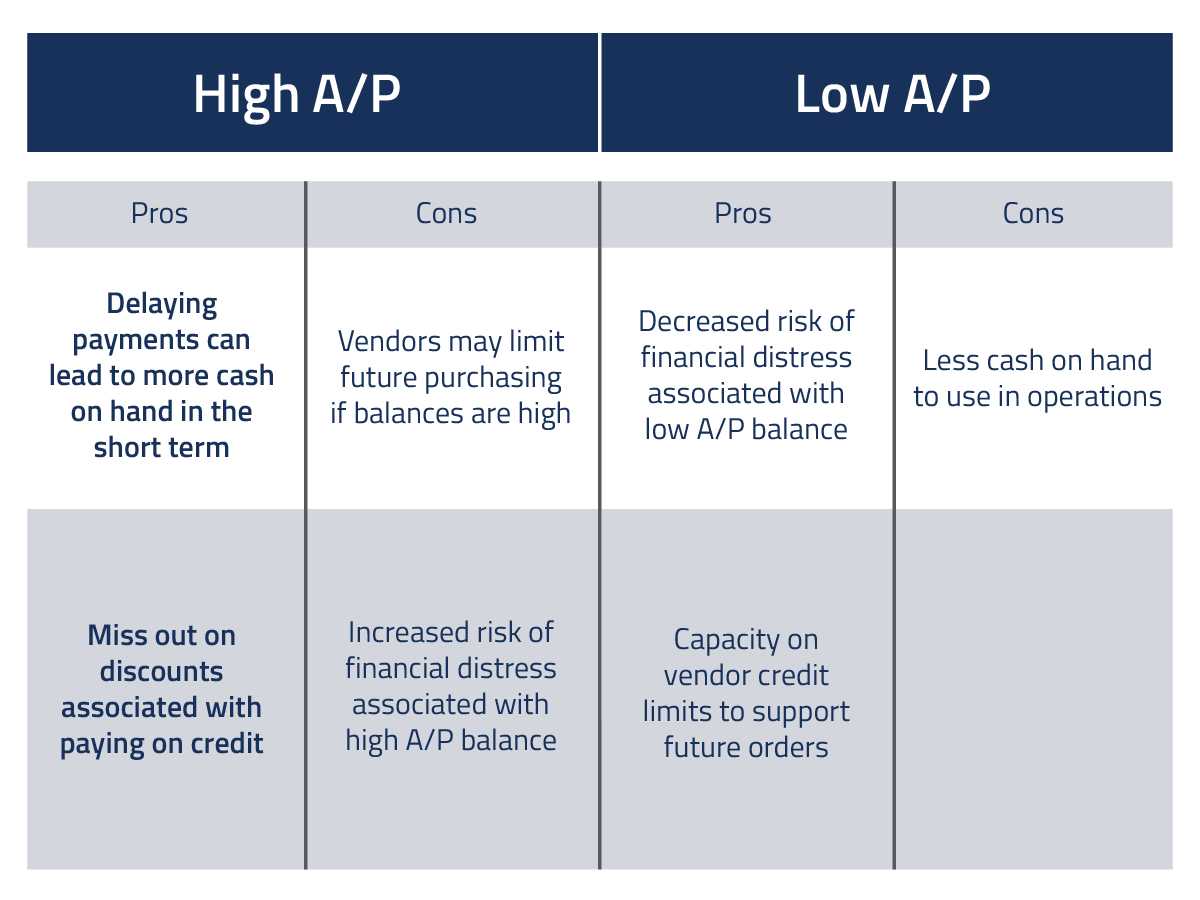 | High A/P | | Low A/P | |
|---|---|---|---|
| Pros | Cons | Pros | Cons |
| Delaying payments can lead to more cash on hand in the short term | Vendors may limit future purchasing if balances are high | Decreased risk of financial distress associated with low A/P balance | Less cash on hand to use in operations |
| Miss out on discounts associated with paying on credit | Increased risk of financial distress associated with high A/P balance | Capacity on vendor credit limits to support future orders | |